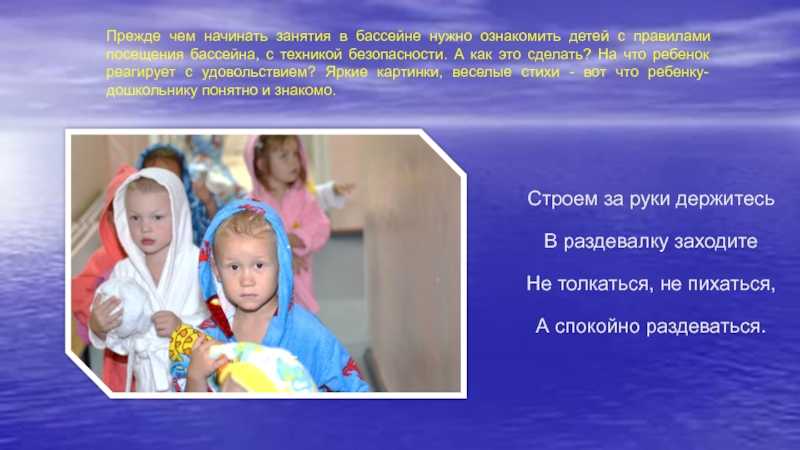 Прежде чем начинать занятия в бассейне нужно ознакомить детей с правилами посещения бассейна, с техникой безопасности. А как это сделать? На что ребенок реагирует с удовольствием? Яркие картинки, веселые стихи - вот что ребенку-дошкольнику понятно и знакомо.

Строем за руки держитесь

В раздевалку заходите

Не толкаться, не пихаться,

А спокойно раздеваться.